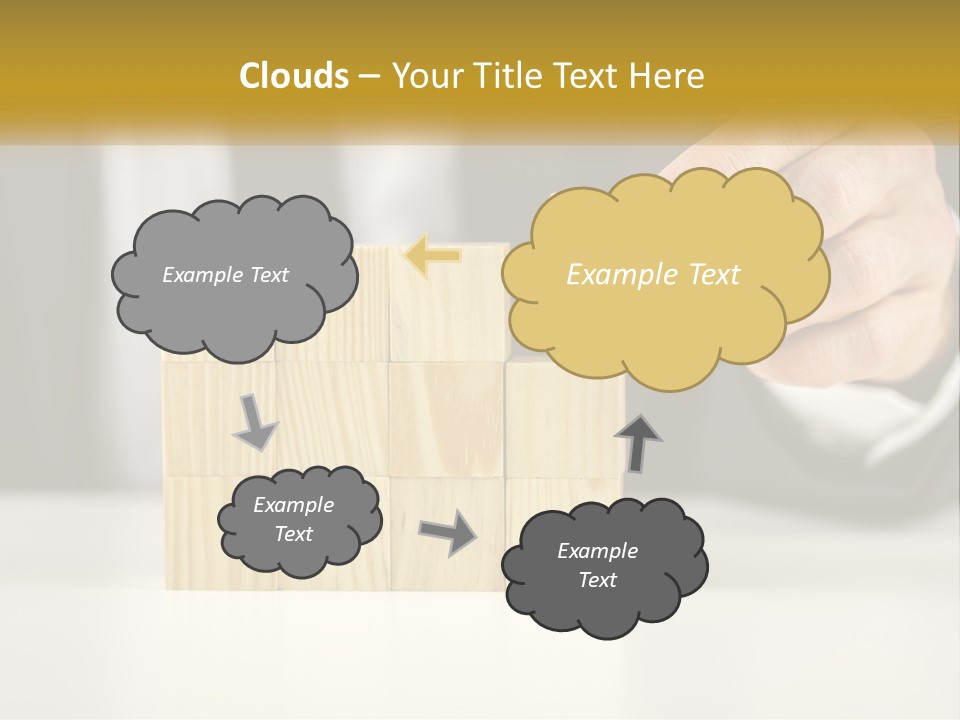 Clouds – Your Title Text Here

Example Text

Example Text

Example Text

Example Text